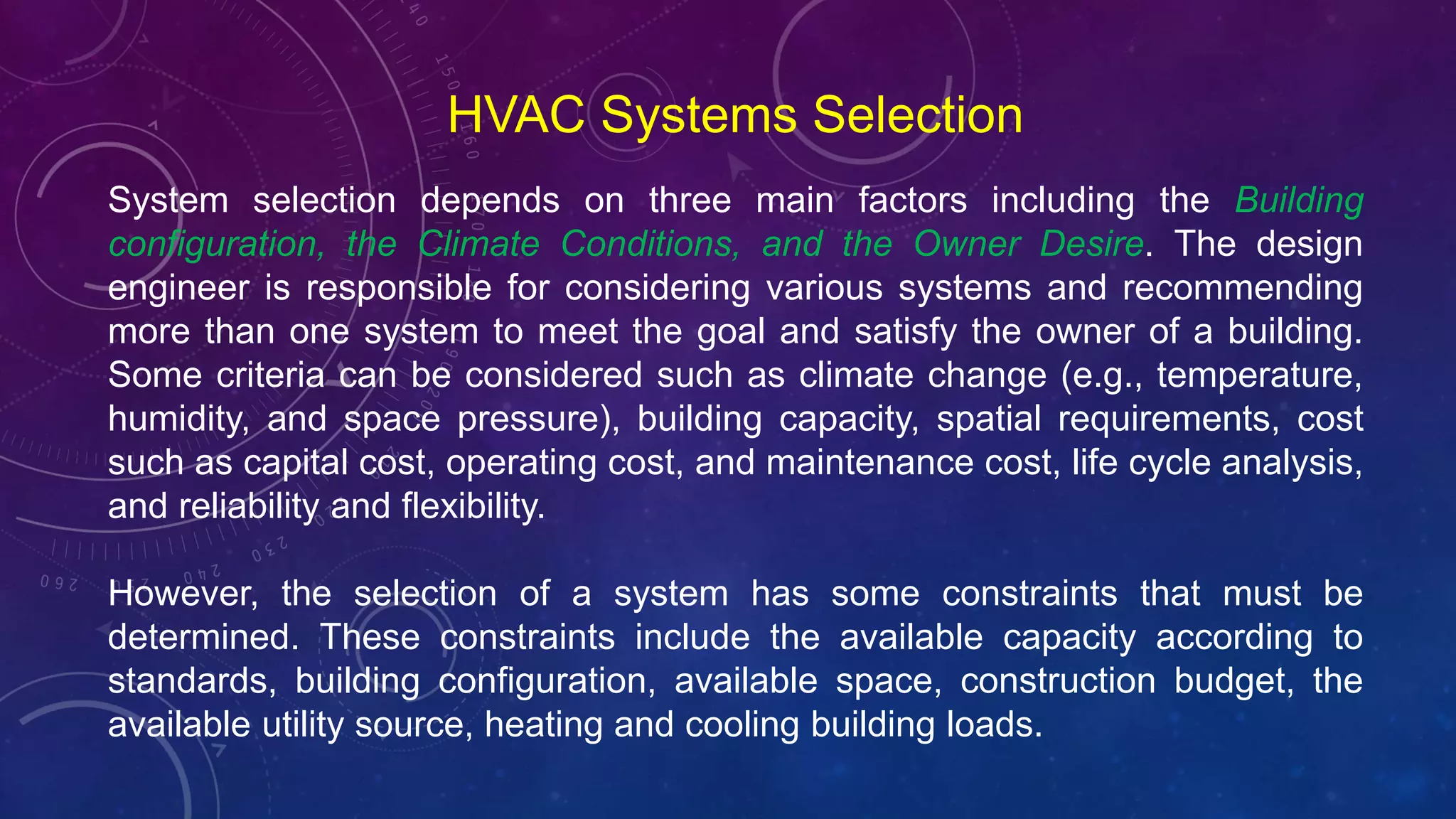 HVAC Systems Selection

System selection depends on three main factors including the Building configuration, the Climate Conditions, and the Owner Desire. The design engineer is responsible for considering various systems and recommending more than one system to meet the goal and satisfy the owner of a building. Some criteria can be considered such as climate change (e.g., temperature, humidity, and space pressure), building capacity, spatial requirements, cost such as capital cost, operating cost, and maintenance cost, life cycle analysis, and reliability and flexibility.

However, the selection of a system has some constraints that must be determined. These constraints include the available capacity according to standards, building configuration, available space, construction budget, the available utility source, heating and cooling building loads.